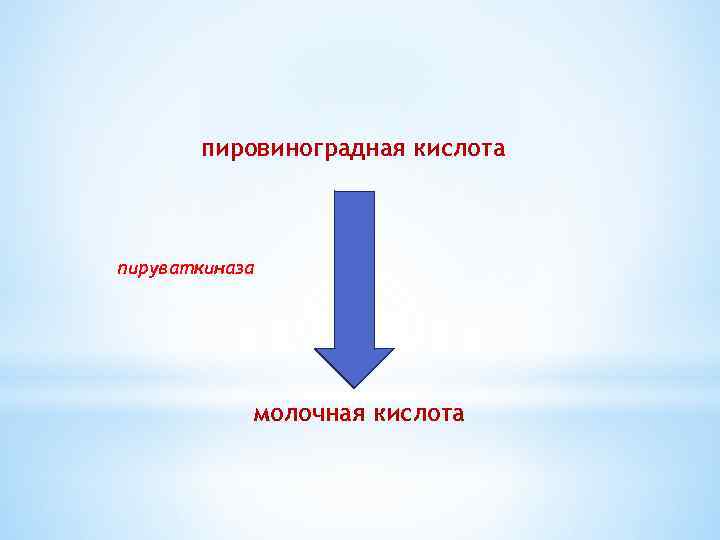 пировиноградная кислота

пируваткиназа

молочная кислота